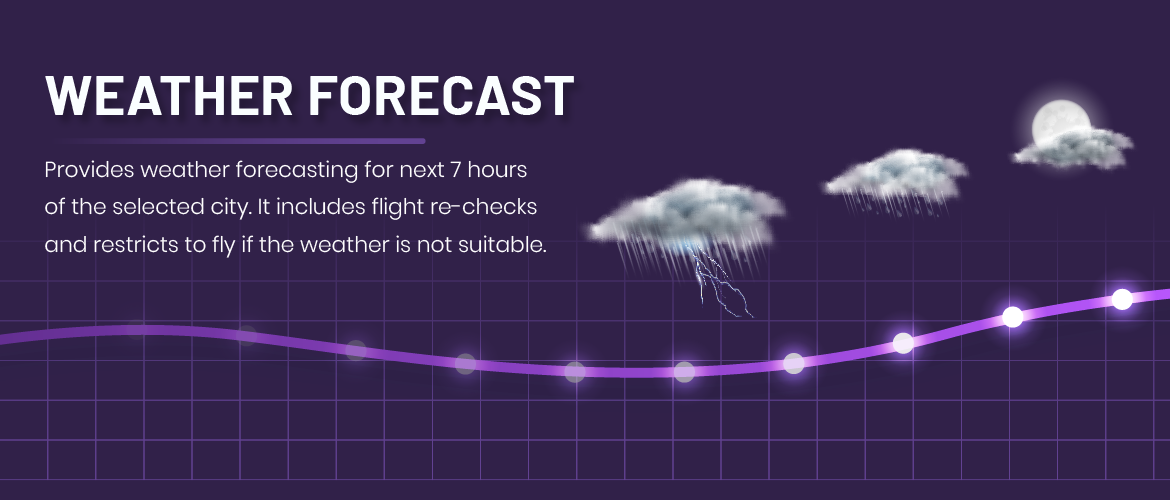 WEATHER FORECAST

Provides weather forecasting for next 7 hours of the selected city. It includes flight re-checks and restricts to fly if the weather is not suitable.